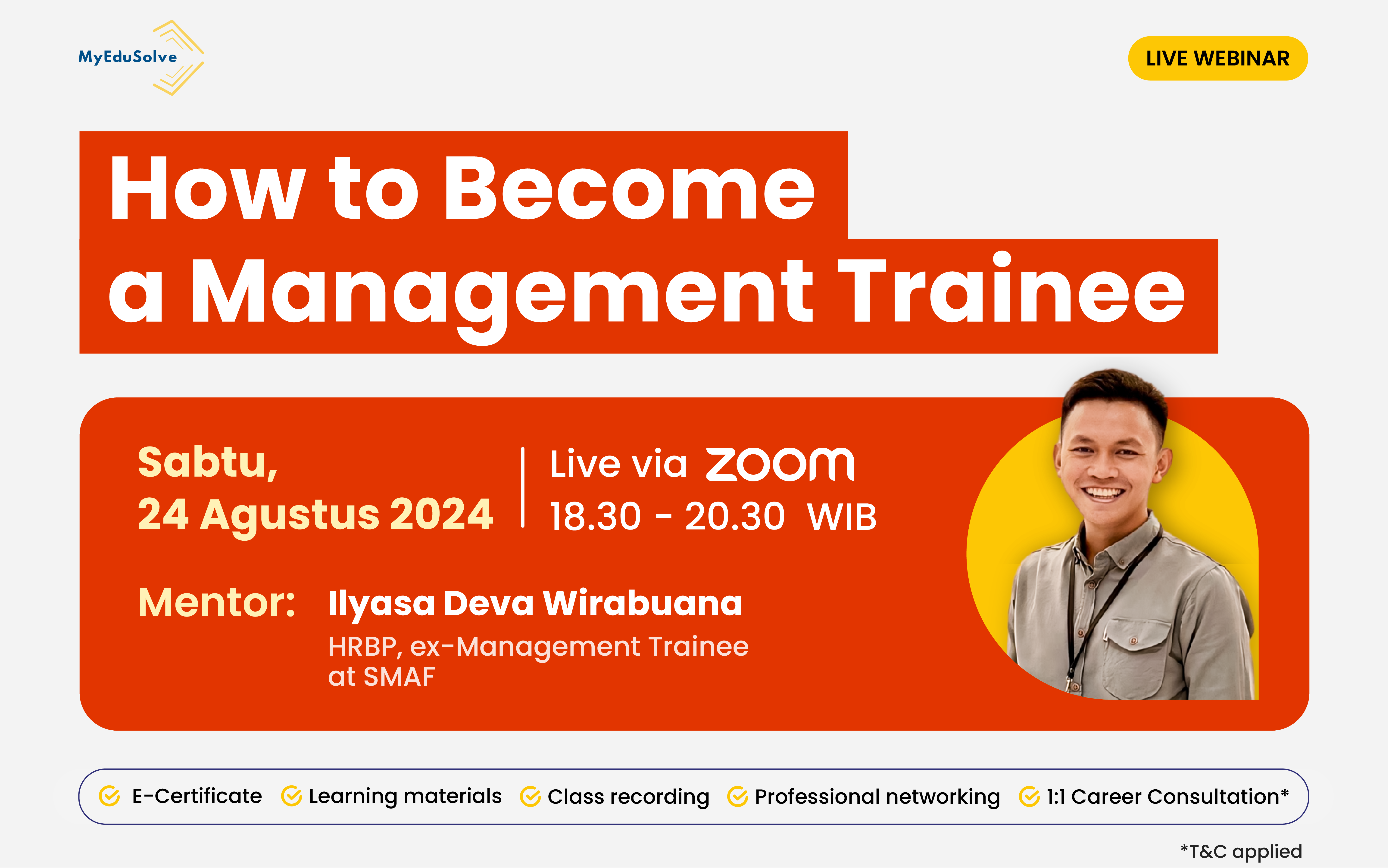 MyEduSolve

LIVE WEBINAR

How to Become a Management Trainee

Sabtu,
24 Agustus 2024

Live via zoom
18.30 - 20.30 WIB

Mentor: Ilyasa Deva Wirabuana
HRBP, ex-Management Trainee at SMAF

E-Certificate Learning materials Class recording Professional networking 1:1 Career Consultation*

*T&C applied